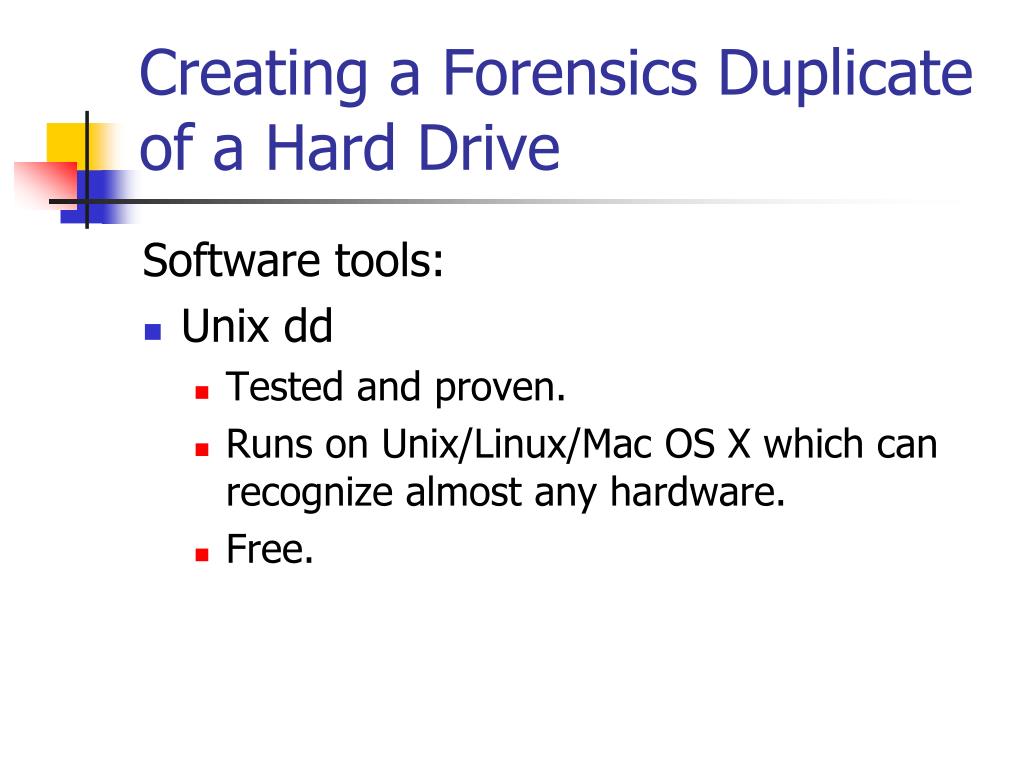 Creating a Forensics Duplicate of a Hard Drive

Software tools:

- Unix dd
  - Tested and proven.
  - Runs on Unix/Linux/Mac OS X which can recognize almost any hardware.
  - Free.